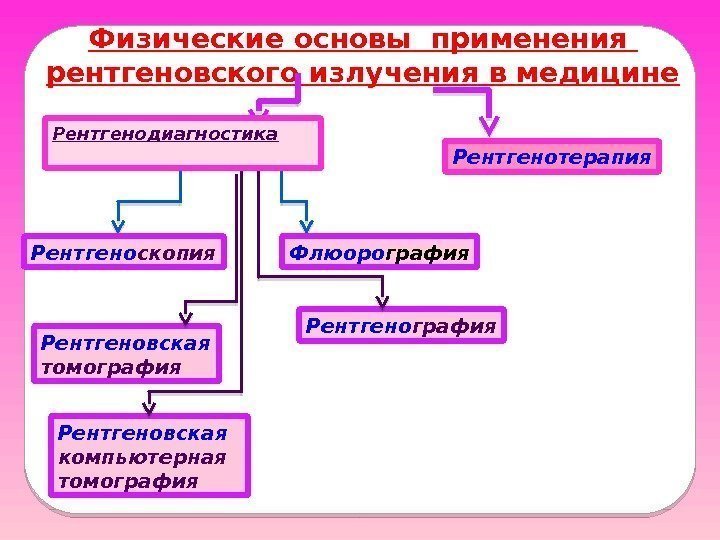 Физические основы применения рентгеновского излучения в медицине

Рентгенодиагностика

Рентгенотерапия

Рентгеноскопия

Флюорография

Рентгенография

Рентгеновская томография

Рентгеновская компьютерная томография